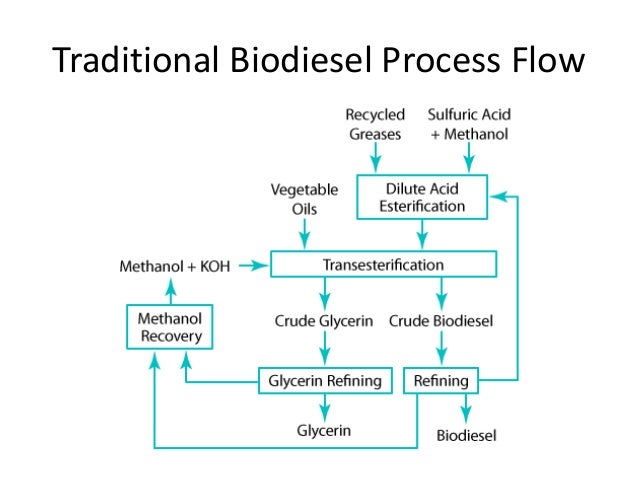 Traditional Biodiesel Process Flow

Recycled Greases

Sulfuric Acid + Methanol

Vegetable Oils

Dilute Acid Esterification

Methanol + KOH

Transesterification

Methanol Recovery

Crude Glycerin

Crude Biodiesel

Glycerin Refining

Refining

Glycerin

Biodiesel